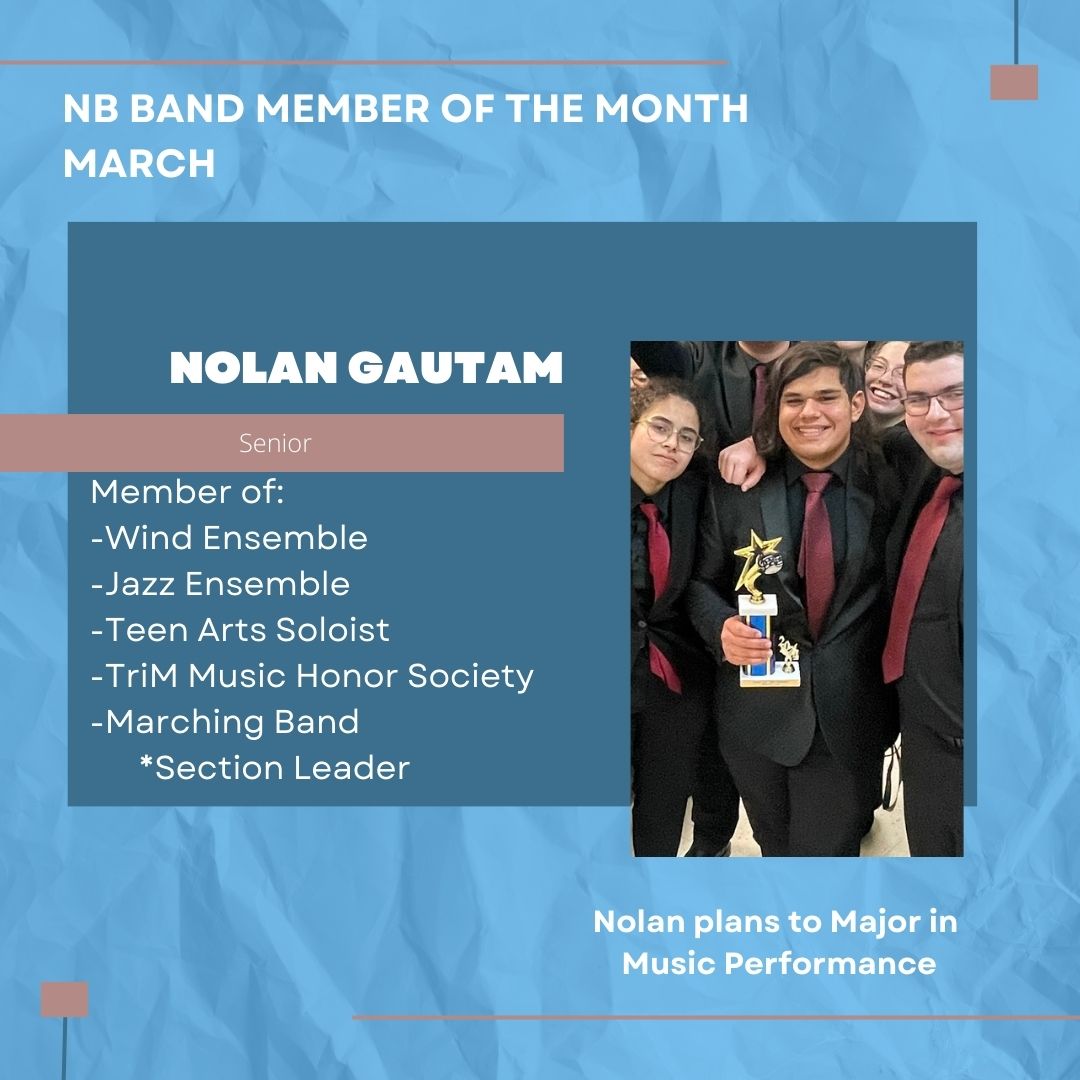 NB BAND MEMBER OF THE MONTH
MARCH

NOLAN GAUTAM

Senior

Member of:
-Wind Ensemble
-Jazz Ensemble
-Teen Arts Soloist
-TriM Music Honor Society
-Marching Band
*Section Leader

Nolan plans to Major in Music Performance